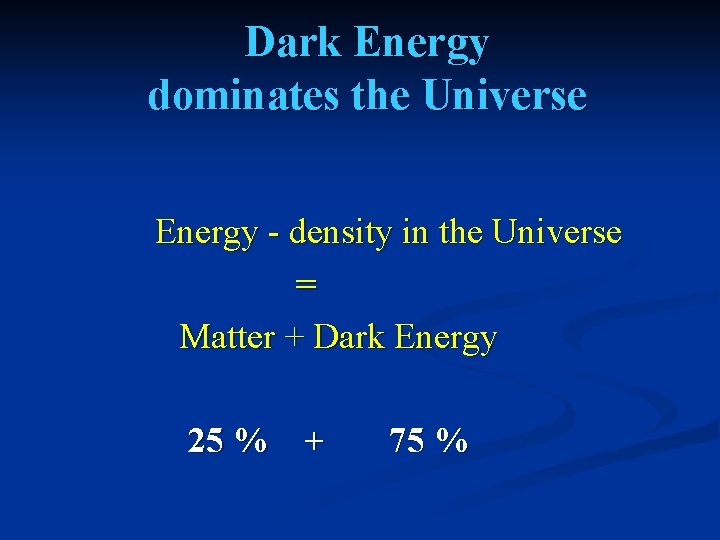 Dark Energy
dominates the Universe

Energy - density in the Universe
=
Matter + Dark Energy

25 % + 75 %